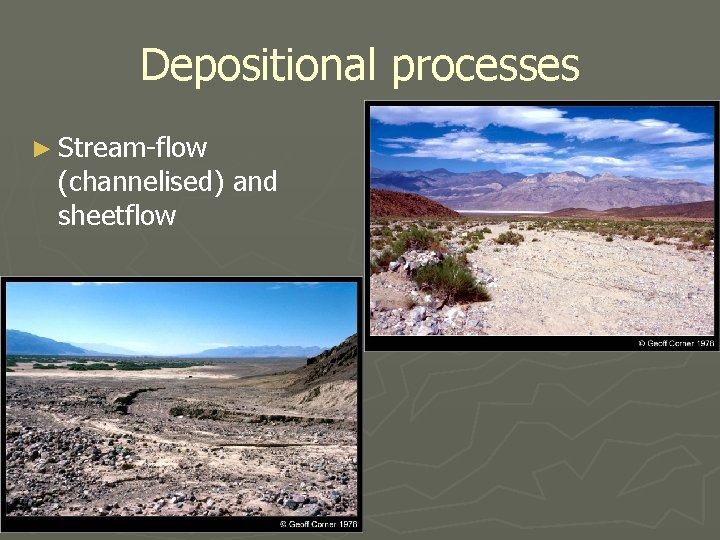 Depositional processes

► Stream-flow (channelised) and sheetflow

© Geoff Corner 1978

© Geoff Corner 1978